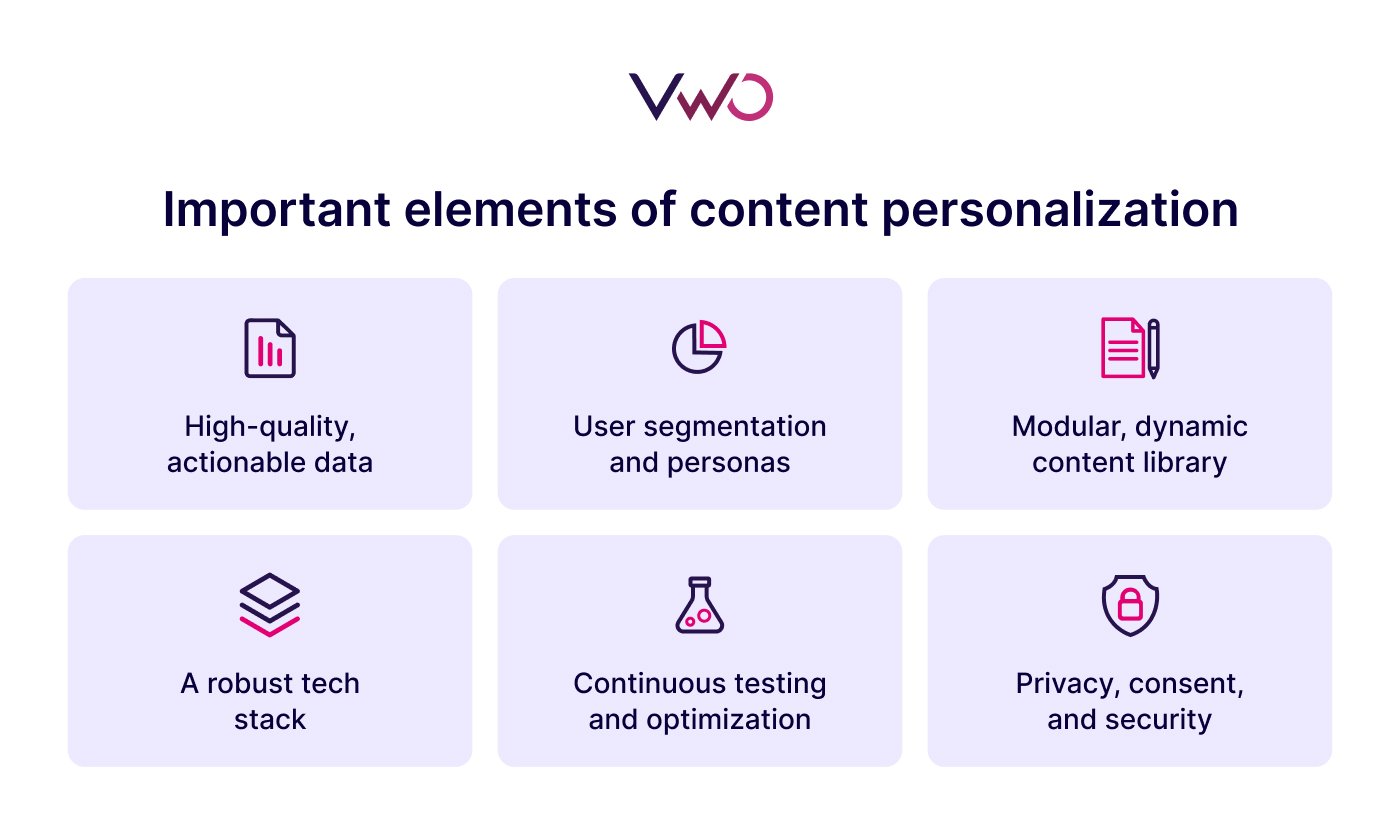 VWO

Important elements of content personalization

High-quality, actionable data

User segmentation and personas

Modular, dynamic content library

A robust tech stack

Continuous testing and optimization

Privacy, consent, and security